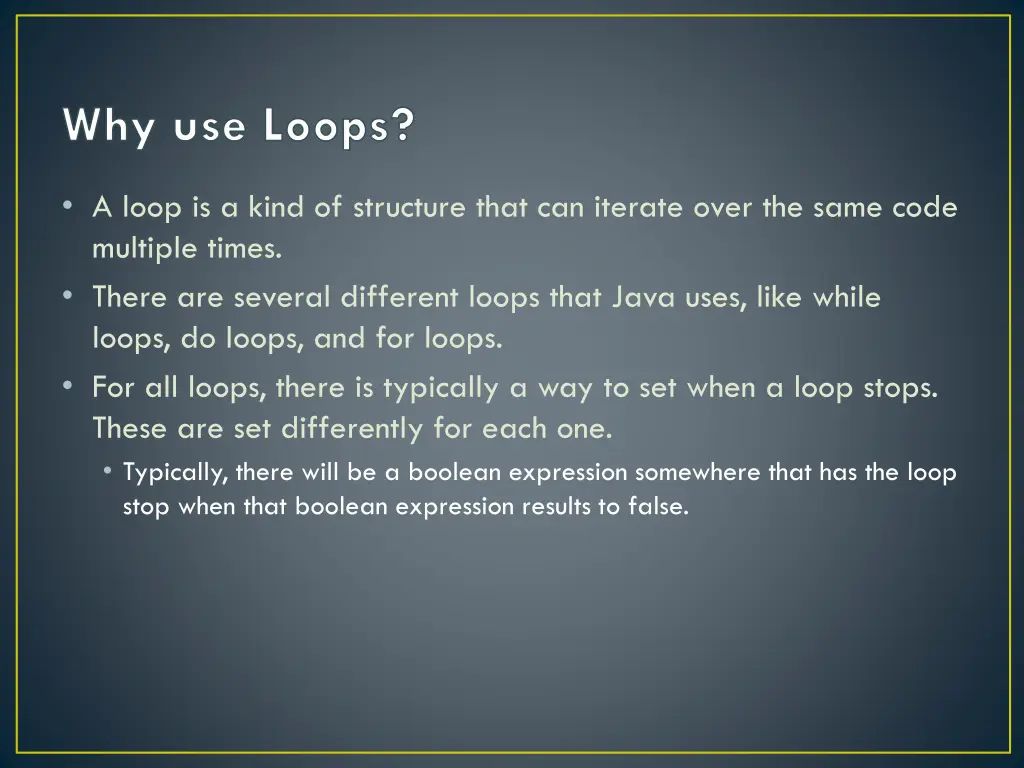 Why use Loops?

• A loop is a kind of structure that can iterate over the same code multiple times.
• There are several different loops that Java uses, like while loops, do loops, and for loops.
• For all loops, there is typically a way to set when a loop stops. These are set differently for each one.
  • Typically, there will be a boolean expression somewhere that has the loop stop when that boolean expression results to false.